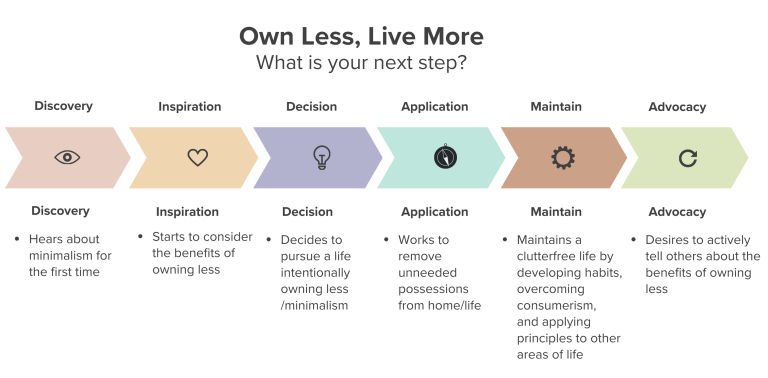 Own Less, Live More
What is your next step?

Discovery

Inspiration

Decision

Application

Maintain

Advocacy

Discovery

• Hears about minimalism for the first time

Inspiration

• Starts to consider the benefits of owning less

Decision

• Decides to pursue a life intentionally owning less /minimalism

Application

• Works to remove unneeded possessions from home/life

Maintain

• Maintains a clutterfree life by developing habits, overcoming consumerism, and applying principles to other areas of life

Advocacy

• Desires to actively tell others about the benefits of owning less